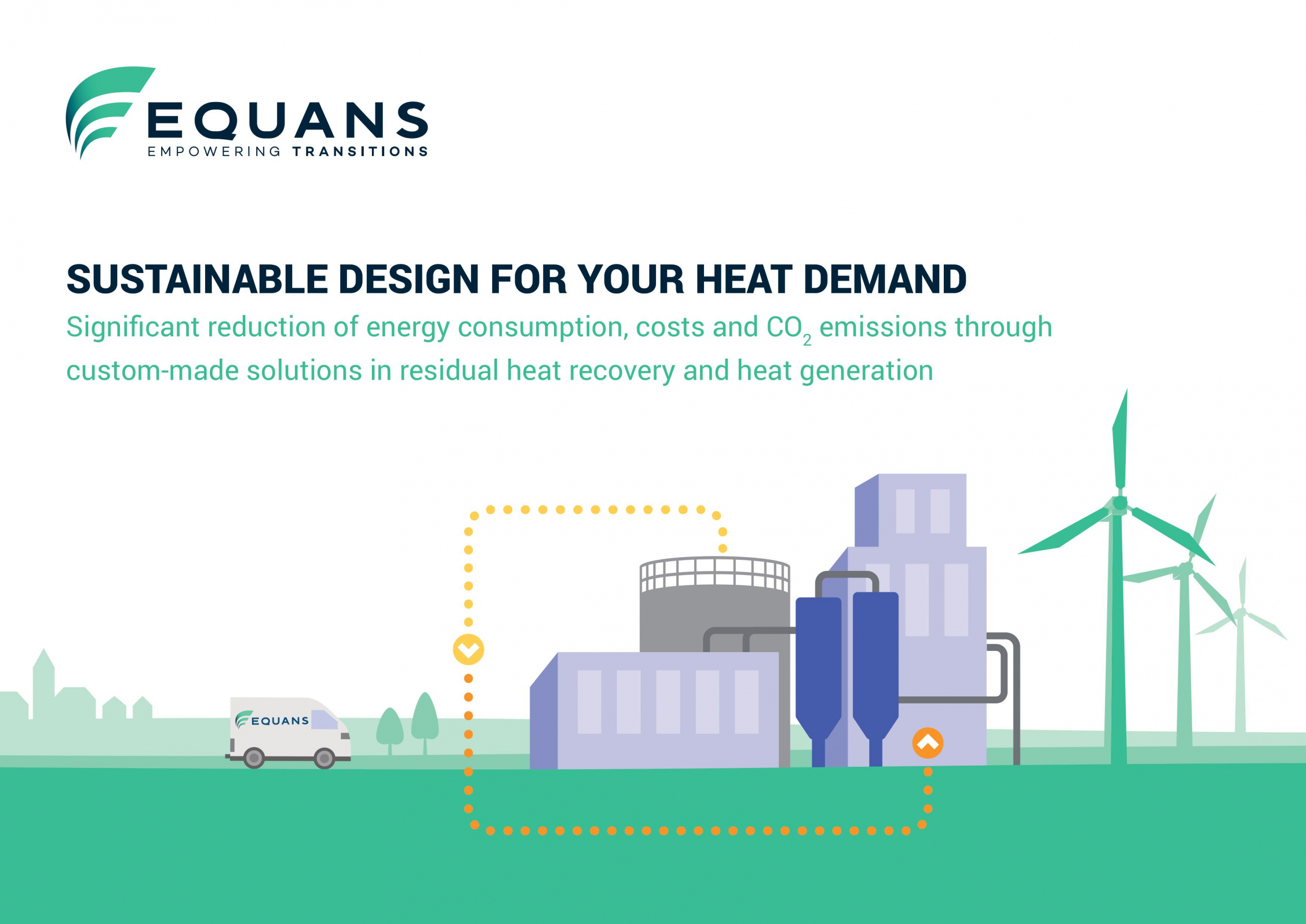 EQUANS
EMPOWERING TRANSITIONS

SUSTAINABLE DESIGN FOR YOUR HEAT DEMAND

Significant reduction of energy consumption, costs and $CO_2$ emissions through custom-made solutions in residual heat recovery and heat generation

EQUANS